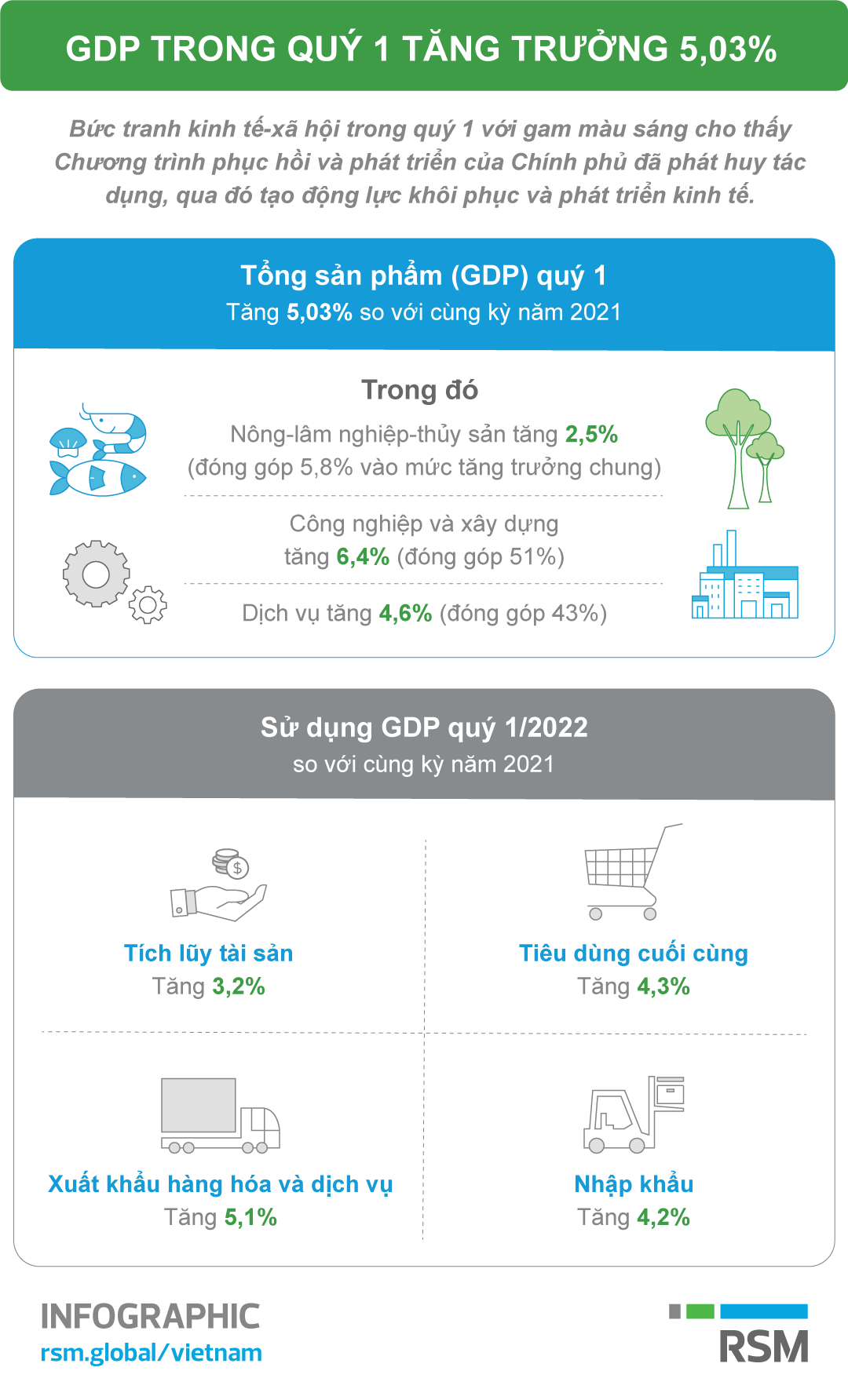 GDP TRONG QUÝ 1 TĂNG TRƯỞNG 5,03%

Bức tranh kinh tế-xã hội trong quý 1 với gam màu sáng cho thấy Chương trình phục hồi và phát triển của Chính phủ đã phát huy tác dụng, qua đó tạo động lực khôi phục và phát triển kinh tế.

Tổng sản phẩm (GDP) quý 1
Tăng 5,03% so với cùng kỳ năm 2021

Trong đó

Nông-lâm nghiệp-thủy sản tăng 2,5% (đóng góp 5,8% vào mức tăng trưởng chung)

Công nghiệp và xây dựng tăng 6,4% (đóng góp 51%)

Dịch vụ tăng 4,6% (đóng góp 43%)

Sử dụng GDP quý 1/2022
so với cùng kỳ năm 2021

Tích lũy tài sản
Tăng 3,2%

Tiêu dùng cuối cùng
Tăng 4,3%

Xuất khẩu hàng hóa và dịch vụ
Tăng 5,1%

Nhập khẩu
Tăng 4,2%

INFOGRAPHIC
rsm.global/vietnam

RSM